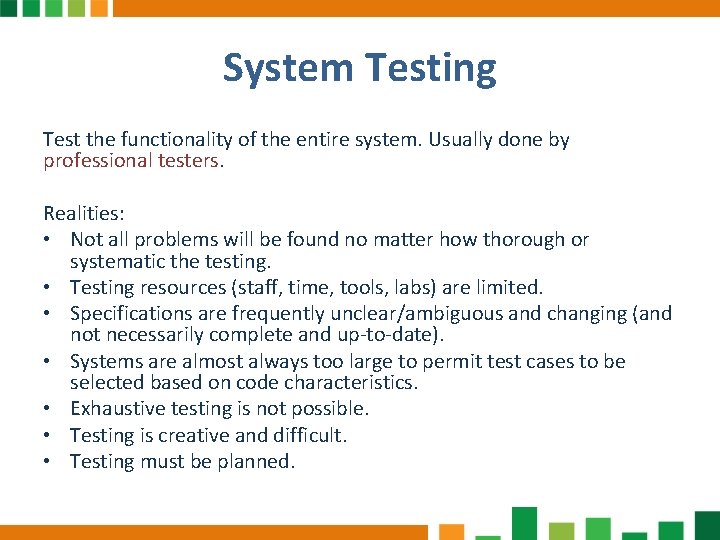 System Testing

Test the functionality of the entire system. Usually done by professional testers.

Realities:
• Not all problems will be found no matter how thorough or systematic the testing.
• Testing resources (staff, time, tools, labs) are limited.
• Specifications are frequently unclear/ambiguous and changing (and not necessarily complete and up-to-date).
• Systems are almost always too large to permit test cases to be selected based on code characteristics.
• Exhaustive testing is not possible.
• Testing is creative and difficult.
• Testing must be planned.